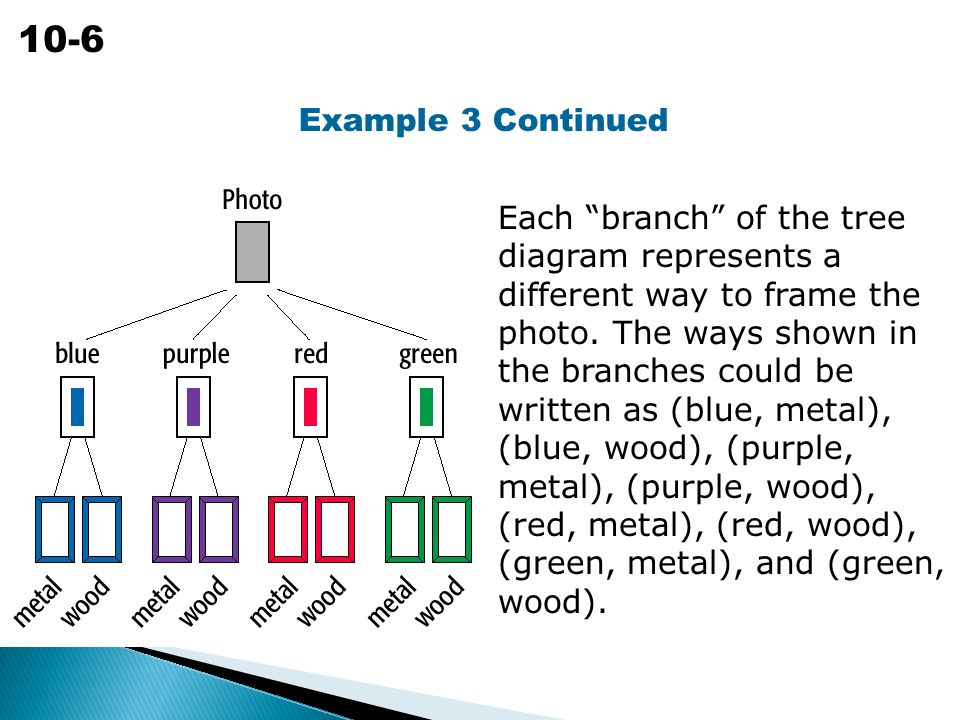 10-6

Example 3 Continued

Photo

blue purple red green

metal wood metal wood metal wood metal wood

Each “branch” of the tree diagram represents a different way to frame the photo. The ways shown in the branches could be written as (blue, metal), (blue, wood), (purple, metal), (purple, wood), (red, metal), (red, wood), (green, metal), and (green, wood).